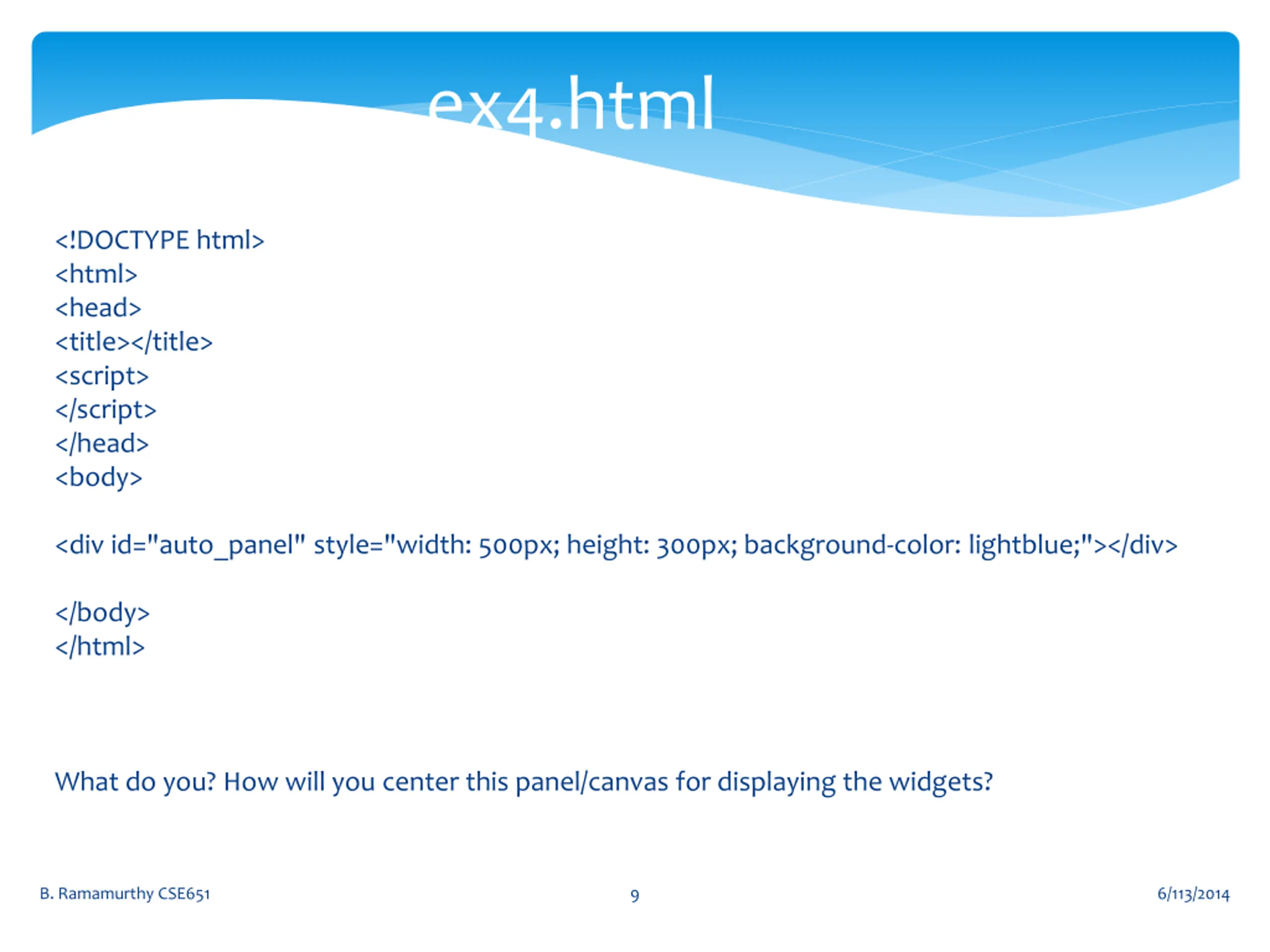 ex4.html

<!DOCTYPE html>
<html>
<head>
<title></title>
<script>
</script>
</head>
<body>

<div id="auto_panel" style="width: 500px; height: 300px; background-color: lightblue;"></div>

</body>
</html>

What do you? How will you center this panel/canvas for displaying the widgets?

B. Ramamurthy CSE651

9

6/113/2014